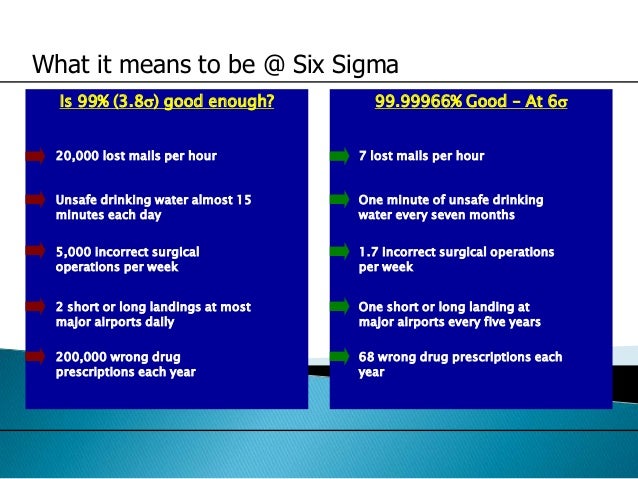 What it means to be @ Six Sigma

Is 99% (3.8$\sigma$) good enough?

20,000 lost mails per hour

Unsafe drinking water almost 15 minutes each day

5,000 incorrect surgical operations per week

2 short or long landings at most major airports daily

200,000 wrong drug prescriptions each year

99.99966% Good – At 6$\sigma$

7 lost mails per hour

One minute of unsafe drinking water every seven months

1.7 incorrect surgical operations per week

One short or long landing at major airports every five years

68 wrong drug prescriptions each year